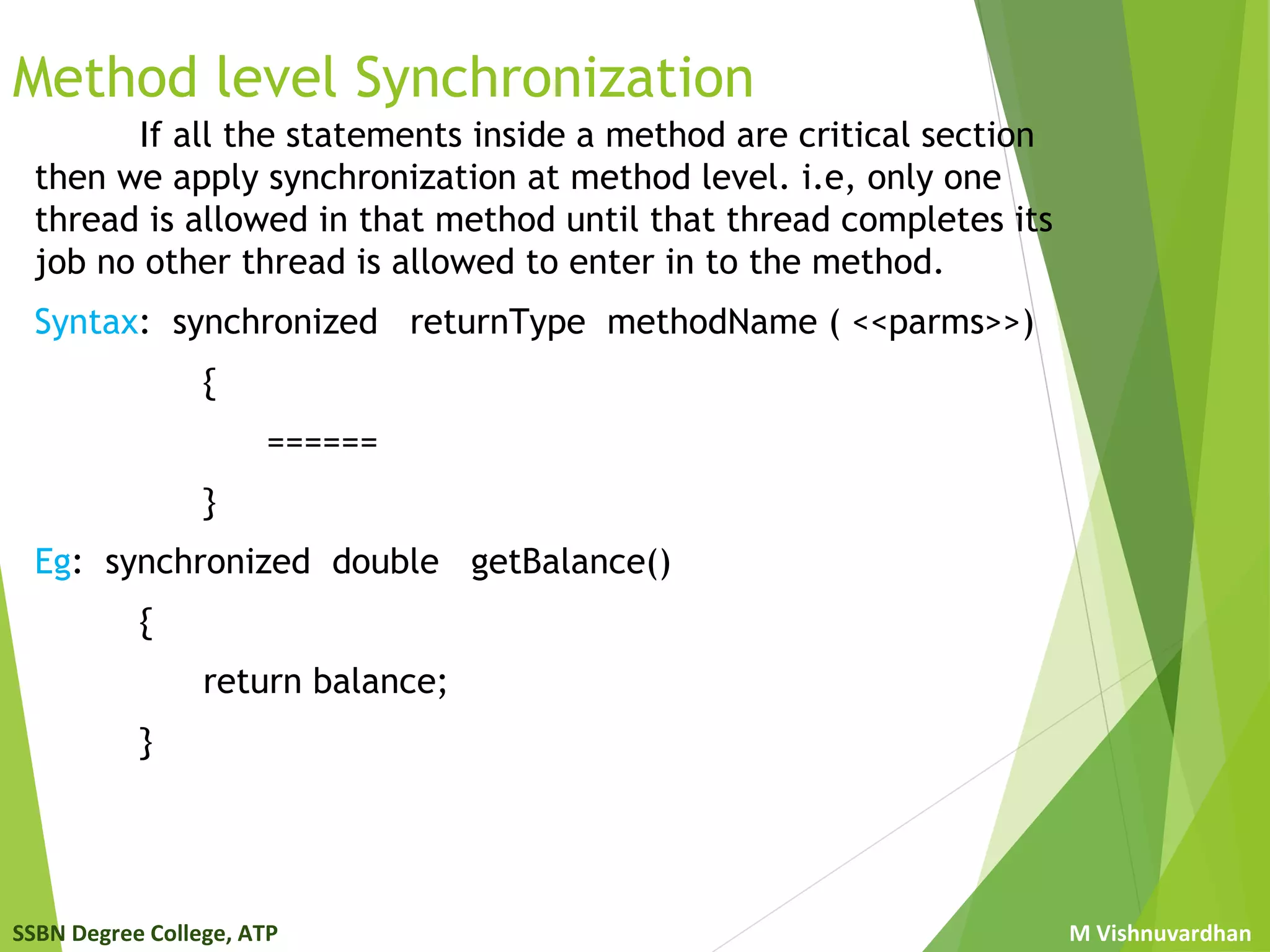 Method level Synchronization

If all the statements inside a method are critical section then we apply synchronization at method level. i.e, only one thread is allowed in that method until that thread completes its job no other thread is allowed to enter in to the method.

Syntax: synchronized returnType methodName ( <<parms>>)

{

======

}

Eg: synchronized double getBalance()

{

return balance;

}

SSBN Degree College, ATP

M Vishnuvardhan